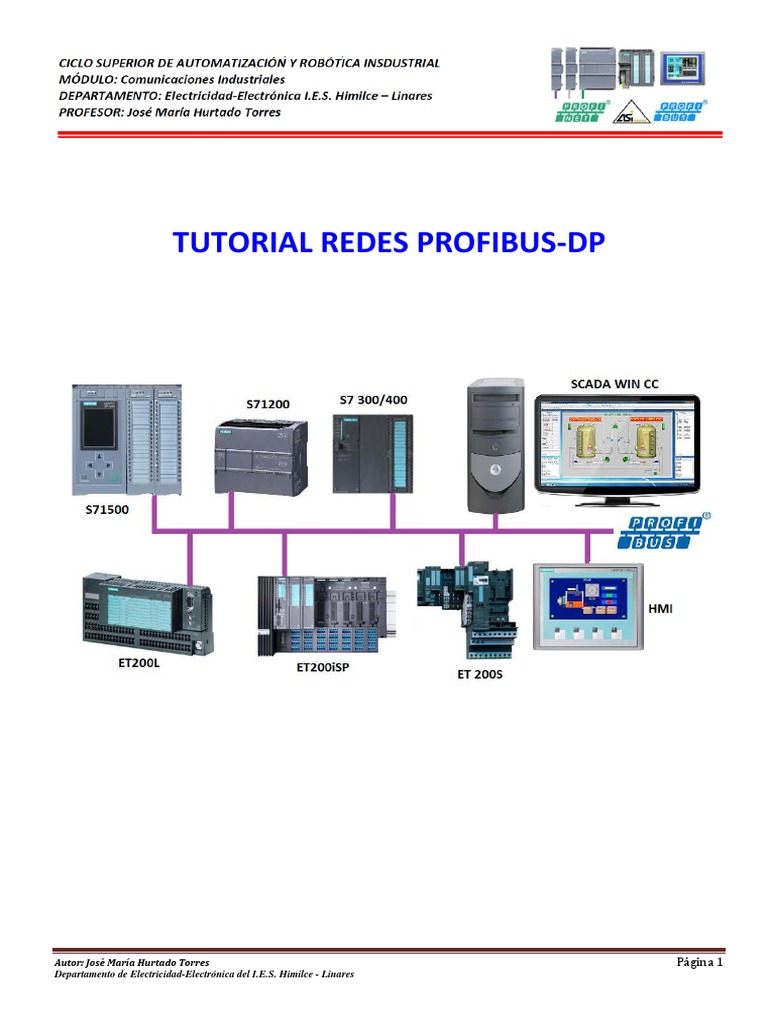 CICLO SUPERIOR DE AUTOMATIZACIÓN Y ROBÓTICA INSDUSTRIAL
MÓDULO: Comunicaciones Industriales
DEPARTAMENTO: Electricidad-Electrónica I.E.S. Himilce – Linares
PROFESOR: José María Hurtado Torres

PROFI NET ASi PROFI BUS

TUTORIAL REDES PROFIBUS-DP

S71200
S7 300/400
SCADA WIN CC
S71500
PROFI BUS
ET200L
ET200iSP
ET 200S
HMI

Autor: José María Hurtado Torres
Departamento de Electricidad-Electrónica del I.E.S. Himilce - Linares
Página 1